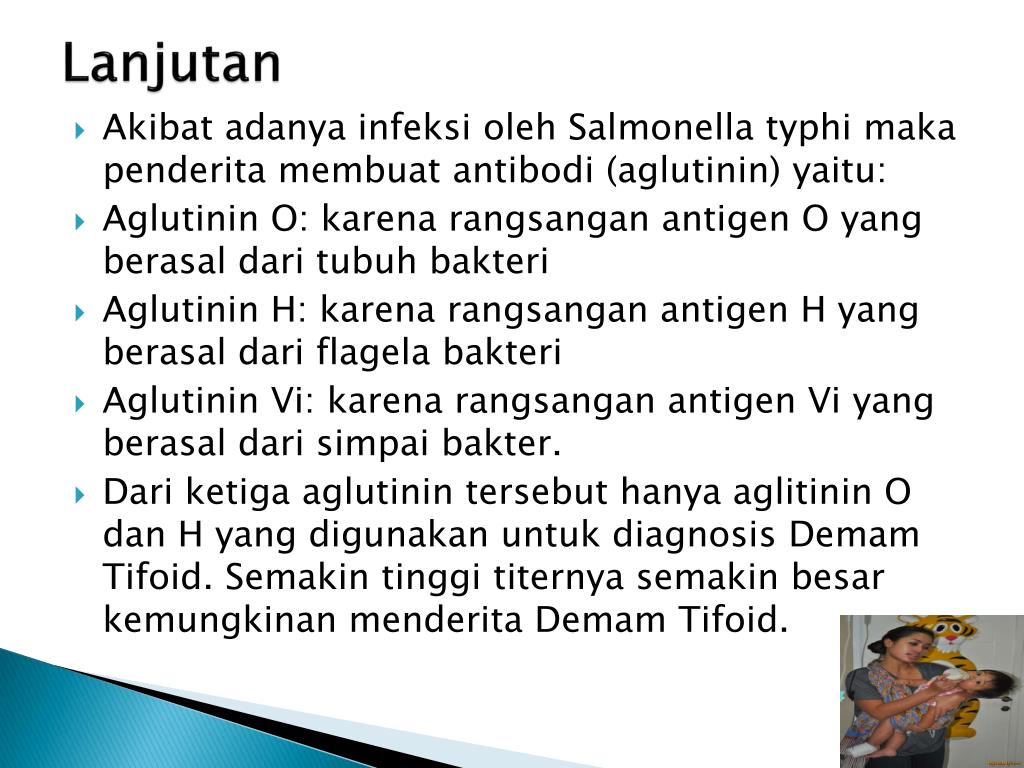 Lanjutan

Akibat adanya infeksi oleh Salmonella typhi maka penderita membuat antibodi (aglutinin) yaitu:

Aglutinin O: karena rangsangan antigen O yang berasal dari tubuh bakteri

Aglutinin H: karena rangsangan antigen H yang berasal dari flagela bakteri

Aglutinin Vi: karena rangsangan antigen Vi yang berasal dari simpai bakter.

Dari ketiga aglutinin tersebut hanya aglitinin O dan H yang digunakan untuk diagnosis Demam Tifoid. Semakin tinggi titernya semakin besar kemungkinan menderita Demam Tifoid.